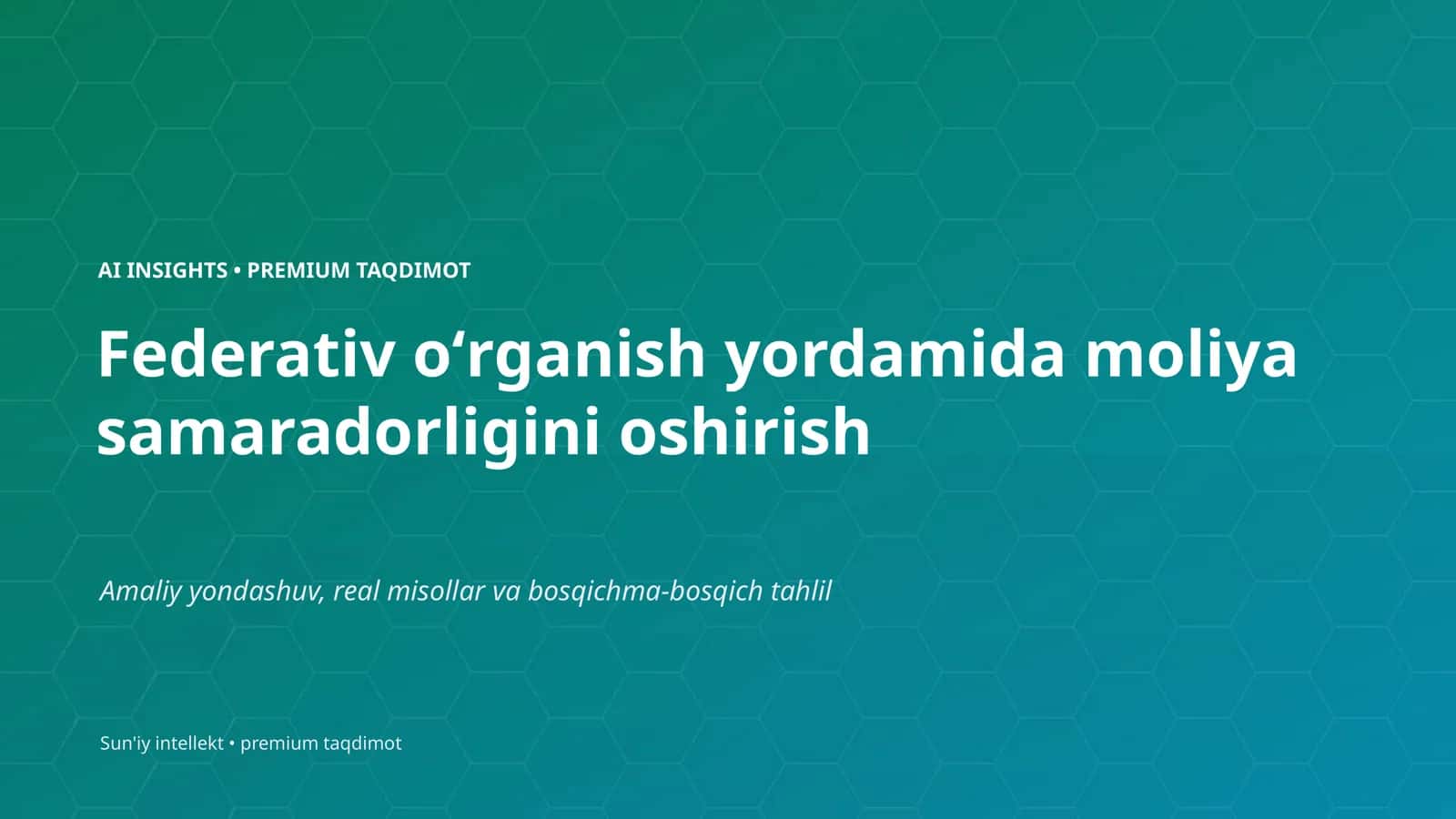 AI INSIGHTS • PREMIUM TAQDIMOT

Federativ o‘rganish yordamida moliya samaradorligini oshirish

Amaliy yondashuv, real misollar va bosqichma-bosqich tahlil

Sun'iy intellekt • premium taqdimot